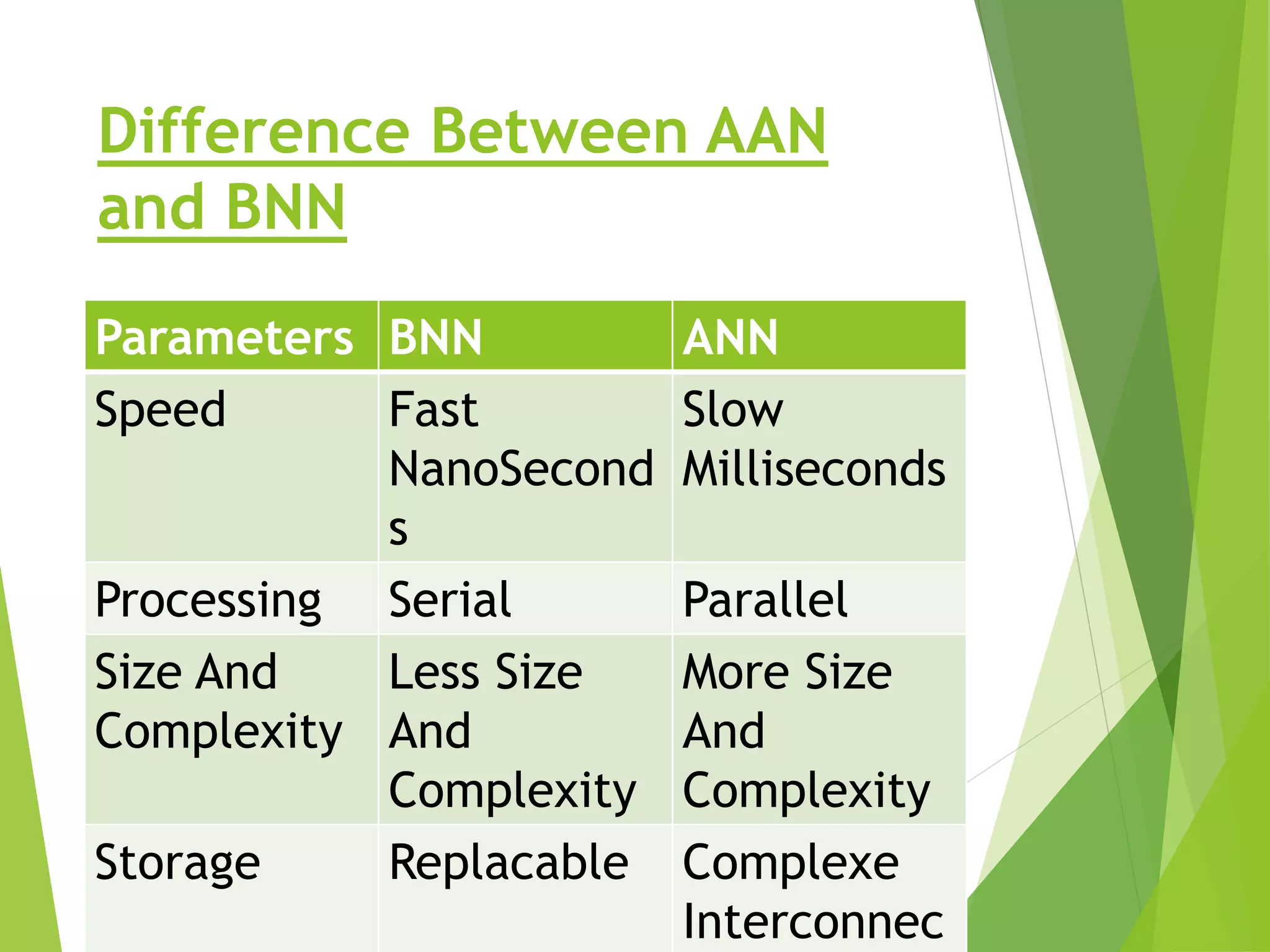 Difference Between AAN and BNN

| Parameters | BNN | ANN |
|---|---|---|
| Speed | Fast NanoSeconds | Slow Milliseconds |
| Processing | Serial | Parallel |
| Size And Complexity | Less Size And Complexity | More Size And Complexity |
| Storage | Replacable | Complexe Interconnec |